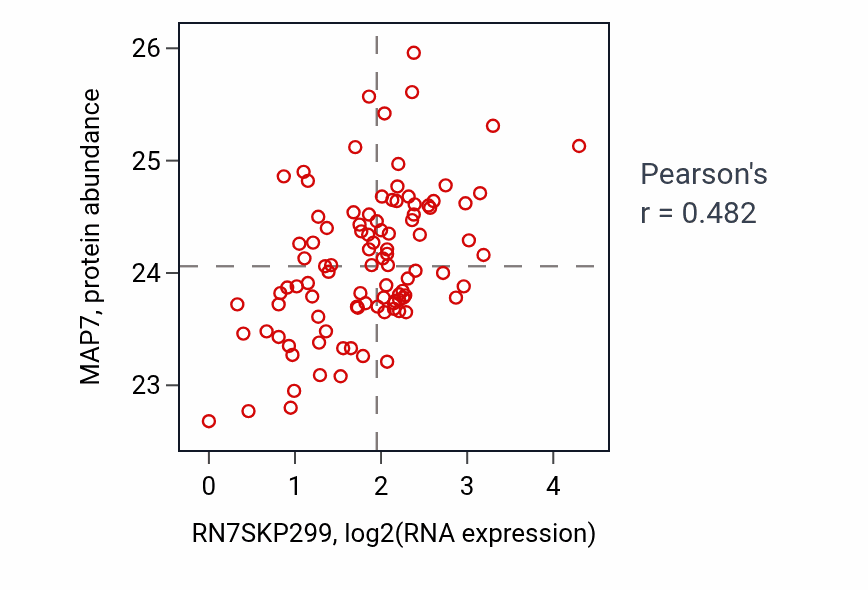 MAP7, protein abundance

26
25
24
23

0
1
2
3
4

RN7SKP299, log2(RNA expression)

Pearson's
r = 0.482